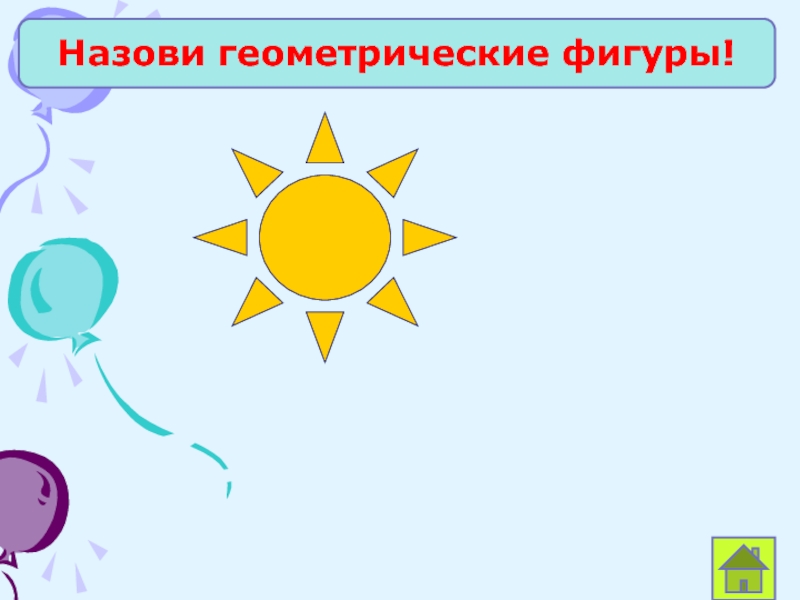 Назови геометрические фигуры!